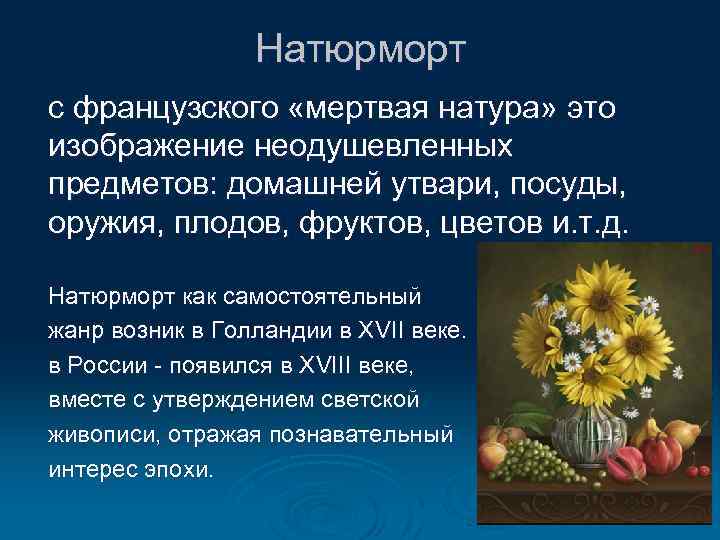 Натюрморт

с французского «мертвая натура» это изображение неодушевленных предметов: домашней утвари, посуды, оружия, плодов, фруктов, цветов и.т.д.

Натюрморт как самостоятельный жанр возник в Голландии в XVII веке. в России - появился в XVIII веке, вместе с утверждением светской живописи, отражая познавательный интерес эпохи.